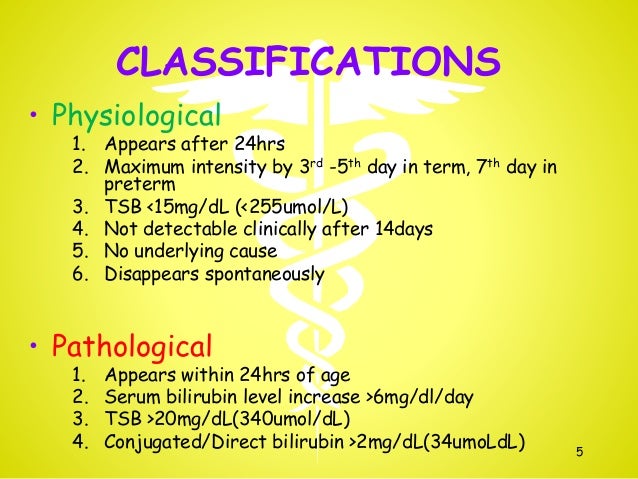 CLASSIFICATIONS

• Physiological
1. Appears after 24hrs
2. Maximum intensity by 3$^{rd}$ -5$^{th}$ day in term, 7$^{th}$ day in preterm
3. TSB <15mg/dL (<255umol/L)
4. Not detectable clinically after 14days
5. No underlying cause
6. Disappears spontaneously

• Pathological
1. Appears within 24hrs of age
2. Serum bilirubin level increase >6mg/dl/day
3. TSB >20mg/dL(340umol/dL)
4. Conjugated/Direct bilirubin >2mg/dL(34umoLdL)

5